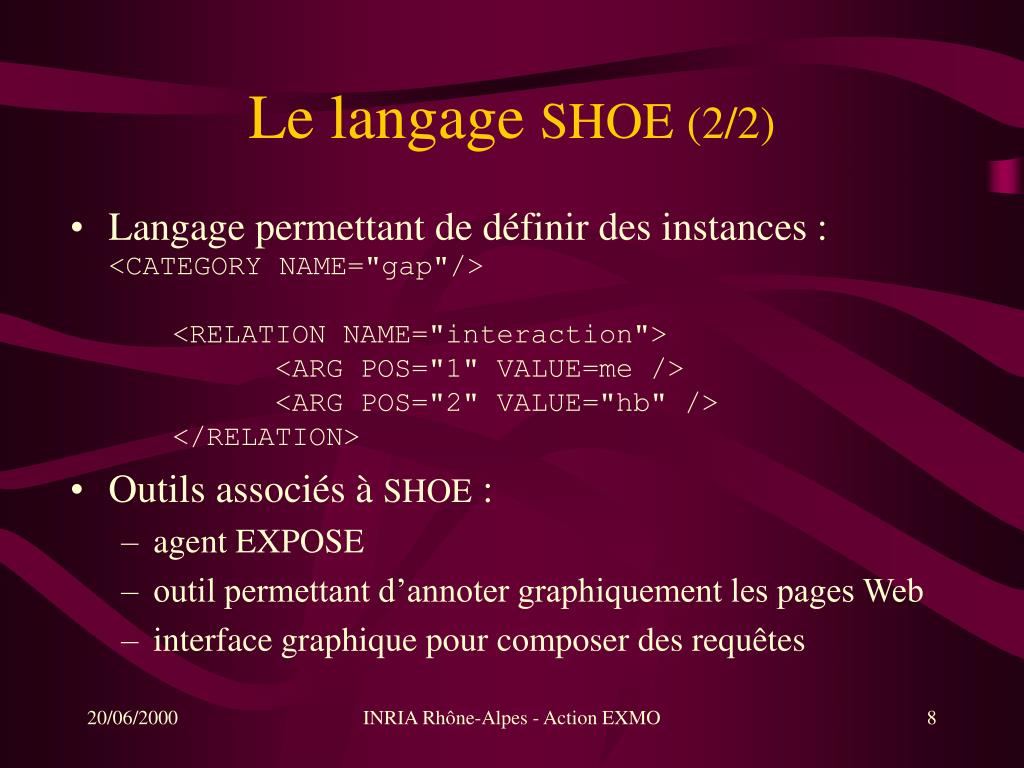 Le langage SHOE (2/2)

• Langage permettant de définir des instances :
<CATEGORY NAME="gap"/>

<RELATION NAME="interaction">
<ARG POS="1" VALUE=me />
<ARG POS="2" VALUE="hb" />
</RELATION>

• Outils associés à SHOE :
– agent EXPOSE
– outil permettant d’annoter graphiquement les pages Web
– interface graphique pour composer des requêtes

20/06/2000

INRIA Rhône-Alpes - Action EXMO

8